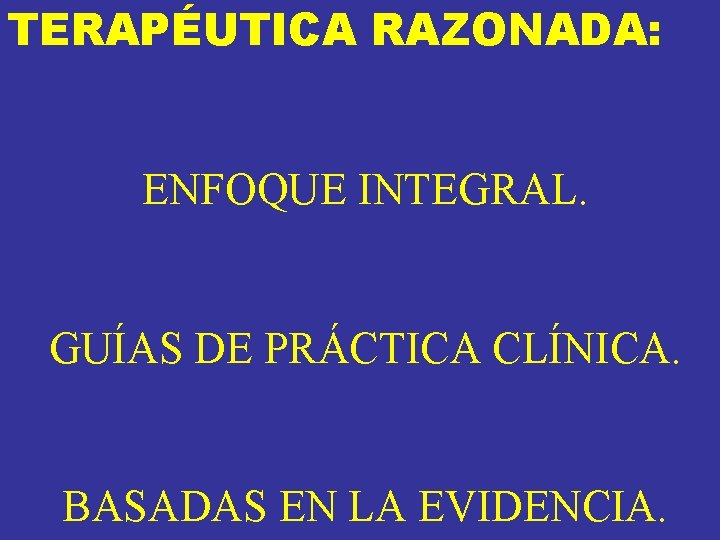 TERAPÉUTICA RAZONADA:

ENFOQUE INTEGRAL.

GUÍAS DE PRÁCTICA CLÍNICA.

BASADAS EN LA EVIDENCIA.